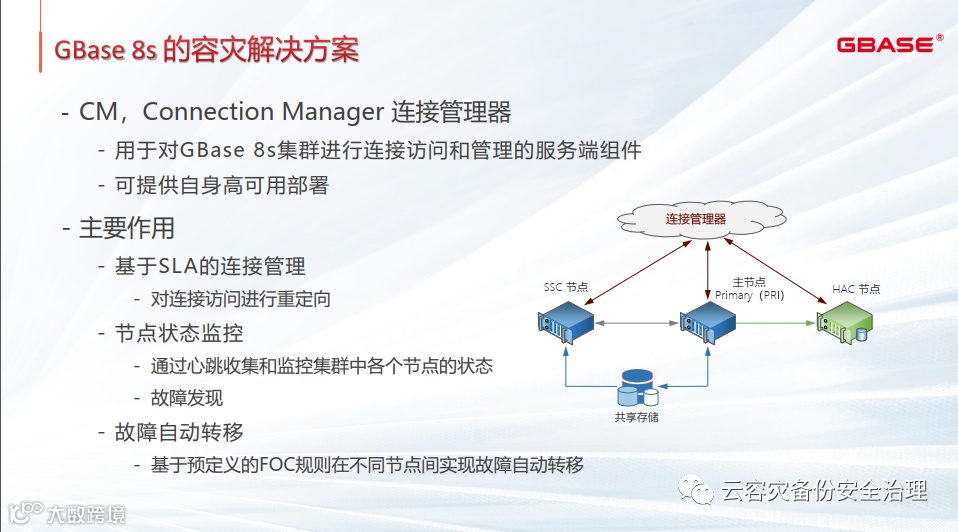 GBase 8s 的容灾解决方案

GBASE®

- CM，Connection Manager 连接管理器
  - 用于对GBase 8s集群进行连接访问和管理的服务端组件
  - 可提供自身高可用部署
- 主要作用
  - 基于SLA的连接管理
    - 对连接访问进行重定向
  - 节点状态监控
    - 通过心跳收集和监控集群中各个节点的状态
    - 故障发现
  - 故障自动转移
    - 基于预定义的FOC规则在不同节点间实现故障自动转移

连接管理器

SSC 节点

主节点
Primary（PRI）

HAC 节点

共享存储

云容灾备份安全治理

大数跨境